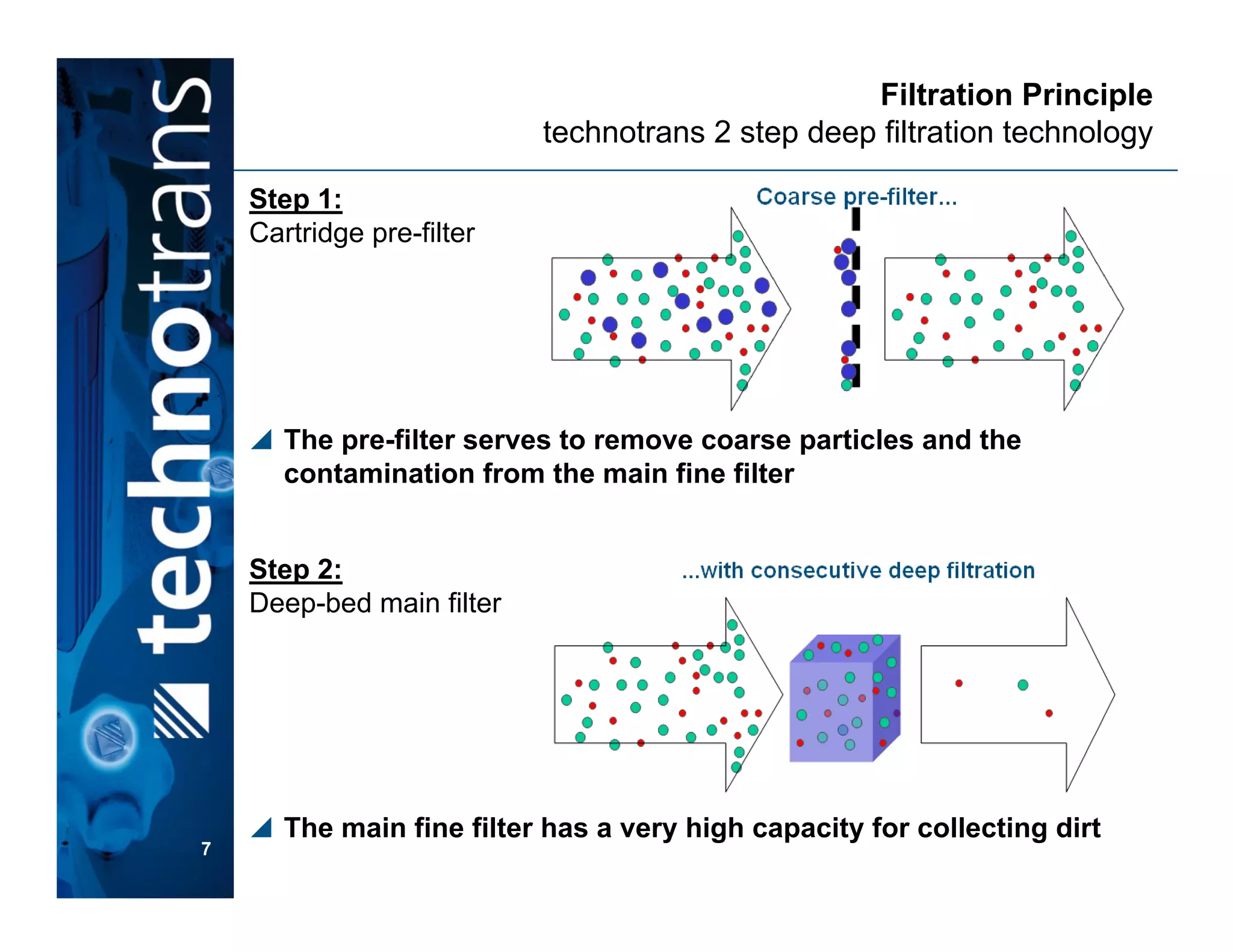 technotrans

7

Filtration Principle
technotrans 2 step deep filtration technology

Step 1:
Cartridge pre-filter

Coarse pre-filter...

The pre-filter serves to remove coarse particles and the contamination from the main fine filter

Step 2:
Deep-bed main filter

...with consecutive deep filtration

The main fine filter has a very high capacity for collecting dirt